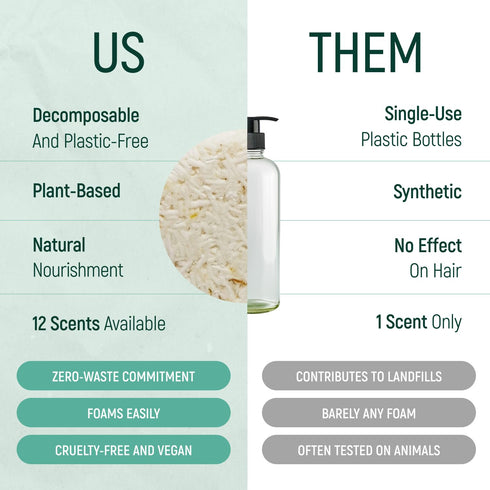 US

Decomposable
And Plastic-Free

Plant-Based

Natural
Nourishment

12 Scents Available

ZERO-WASTE COMMITMENT

FOAMS EASILY

CRUELTY-FREE AND VEGAN

THEM

Single-Use
Plastic Bottles

Synthetic

No Effect
On Hair

1 Scent Only

CONTRIBUTES TO LANDFILLS

BARELY ANY FOAM

OFTEN TESTED ON ANIMALS